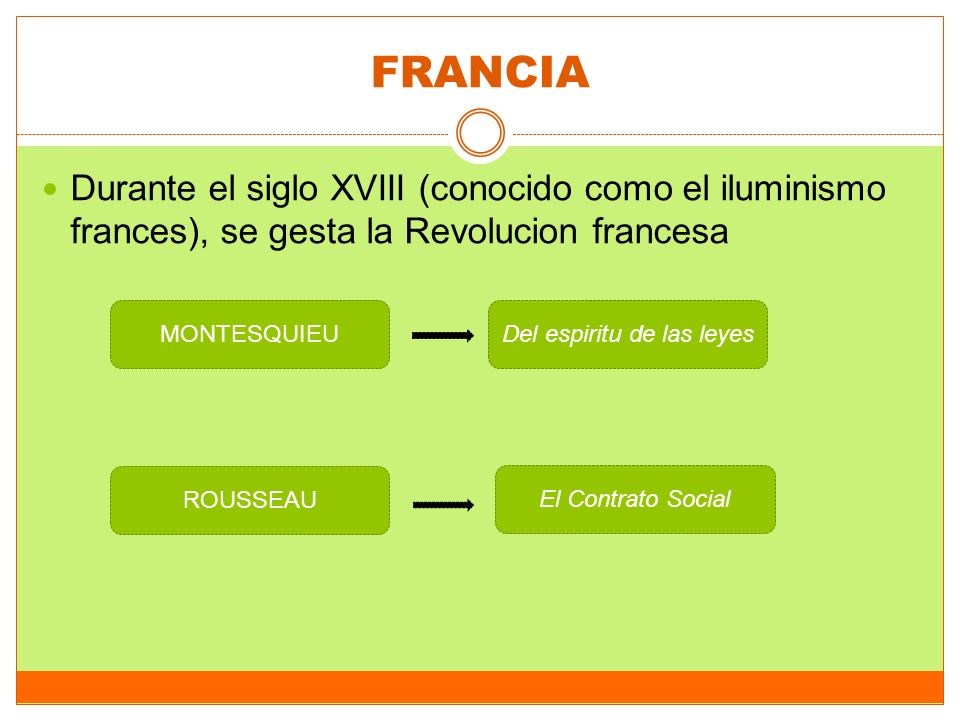 FRANCIA

Durante el siglo XVIII (conocido como el iluminismo frances), se gesta la Revolucion francesa

MONTESQUIEU

Del espiritu de las leyes

ROUSSEAU

El Contrato Social